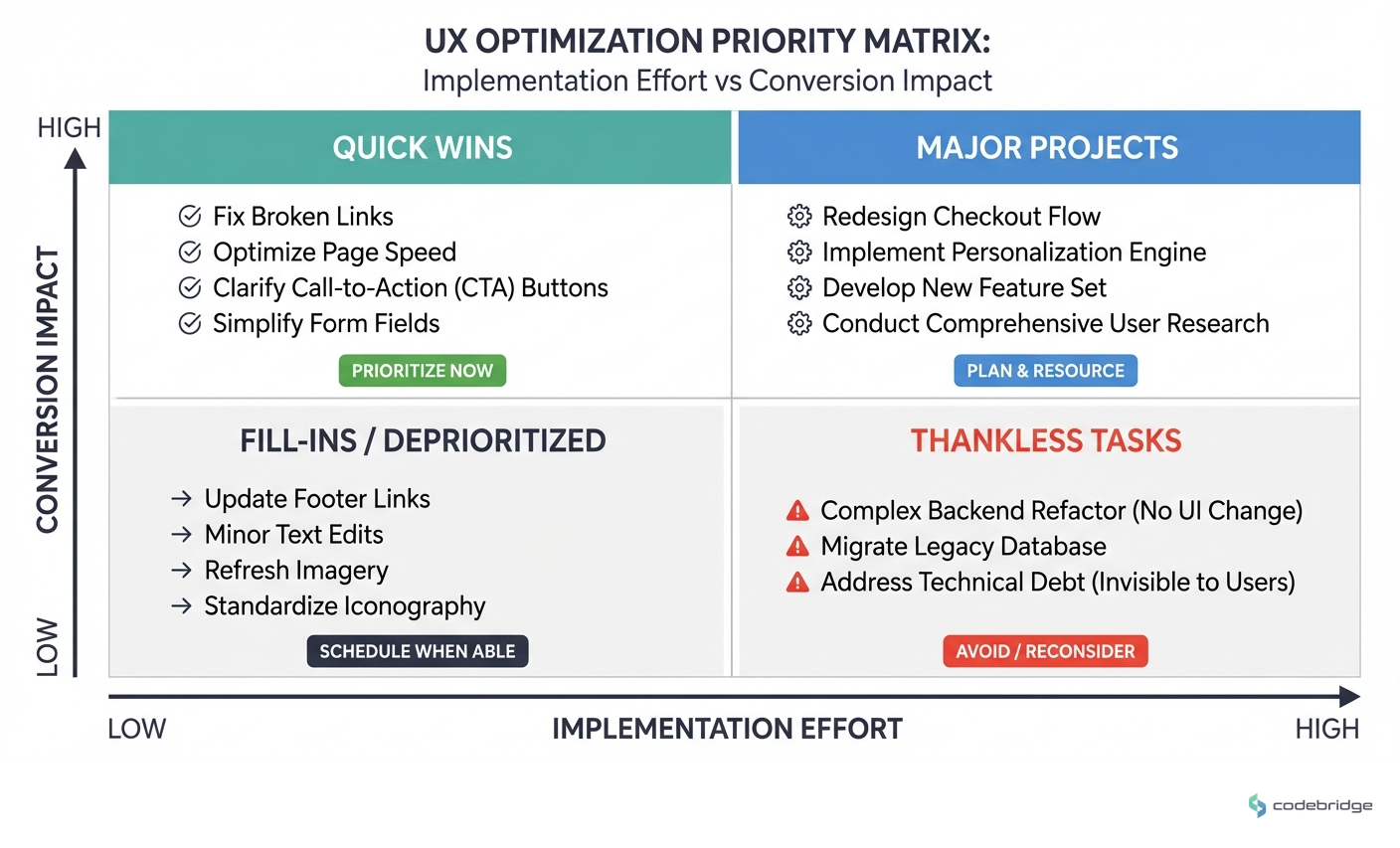 UX OPTIMIZATION PRIORITY MATRIX:
Implementation Effort vs Conversion Impact

HIGH

CONVERSION IMPACT

LOW

QUICK WINS

Fix Broken Links
Optimize Page Speed
Clarify Call-to-Action (CTA) Buttons
Simplify Form Fields

PRIORITIZE NOW

MAJOR PROJECTS

Redesign Checkout Flow
Implement Personalization Engine
Develop New Feature Set
Conduct Comprehensive User Research

PLAN & RESOURCE

FILL-INS / DEPRIORITIZED

→ Update Footer Links
→ Minor Text Edits
→ Refresh Imagery
→ Standardize Iconography

SCHEDULE WHEN ABLE

THANKLESS TASKS

Complex Backend Refactor (No UI Change)
Migrate Legacy Database
Address Technical Debt (Invisible to Users)

AVOID / RECONSIDER

LOW

IMPLEMENTATION EFFORT

HIGH

codebridge